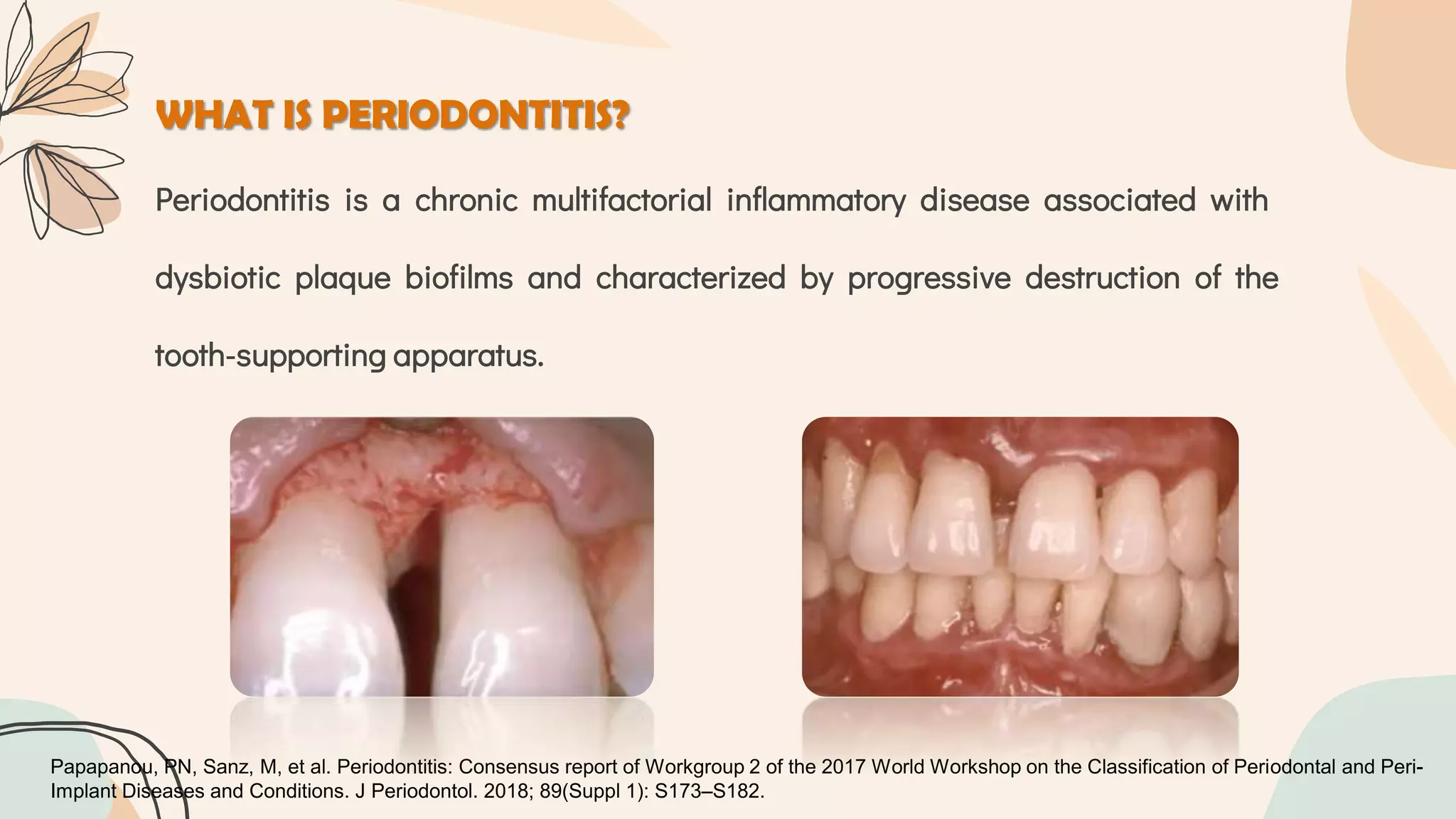 WHAT IS PERIODONTITIS?

Periodontitis is a chronic multifactorial inflammatory disease associated with dysbiotic plaque biofilms and characterized by progressive destruction of the tooth-supporting apparatus.

Papapanou, PN, Sanz, M, et al. Periodontitis: Consensus report of Workgroup 2 of the 2017 World Workshop on the Classification of Periodontal and Peri-Implant Diseases and Conditions. J Periodontol. 2018; 89(Suppl 1): S173–S182.